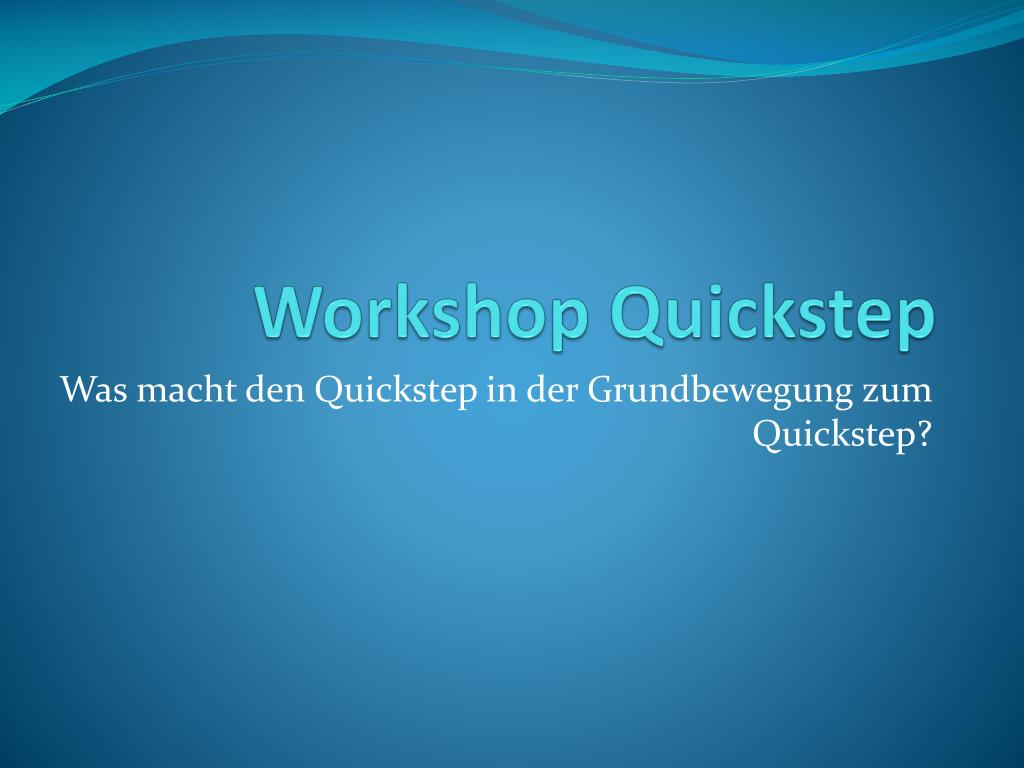 Workshop Quickstep

Was macht den Quickstep in der Grundbewegung zum Quickstep?